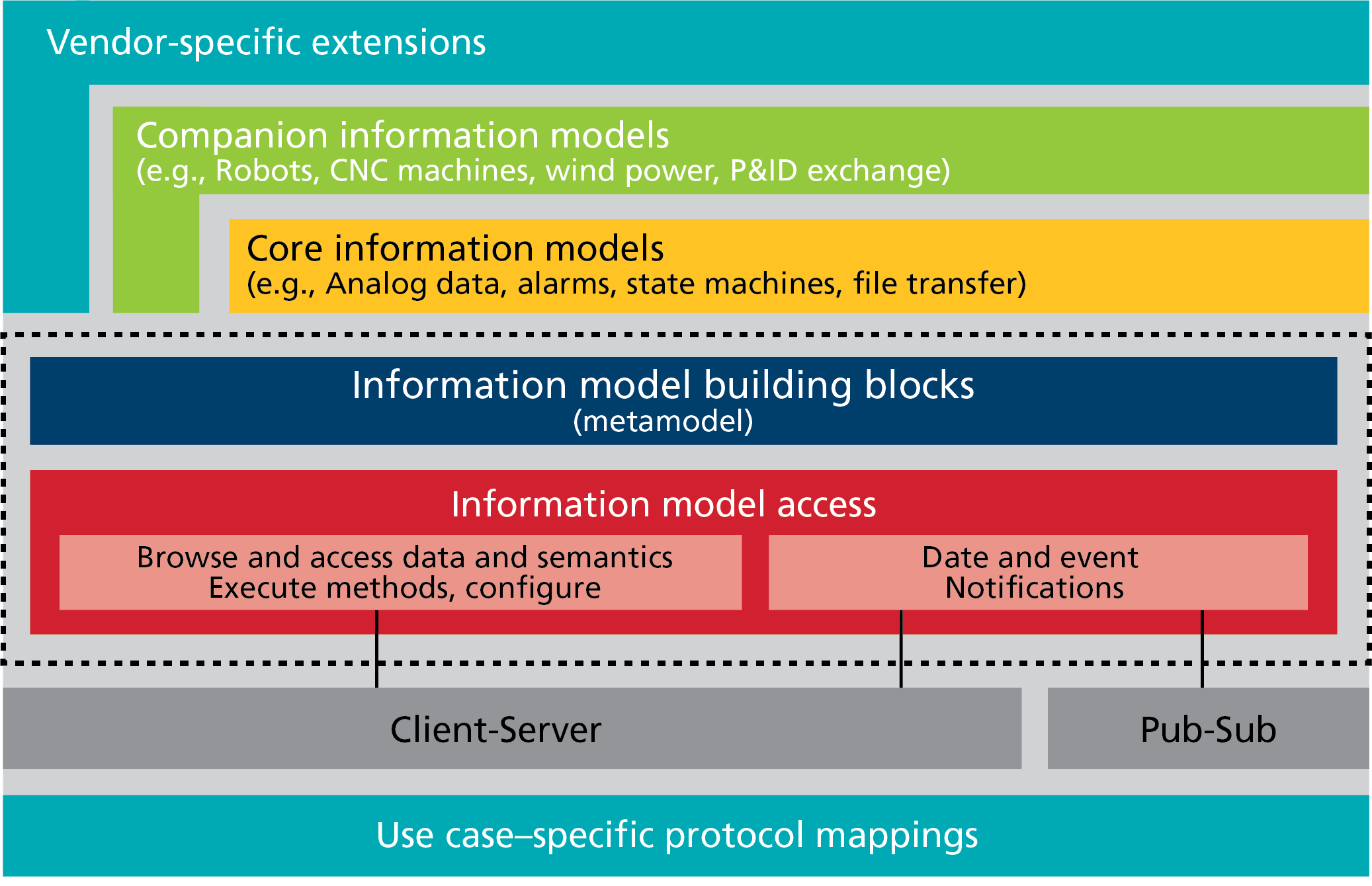 Vendor-specific extensions

Companion information models
(e.g., Robots, CNC machines, wind power, P&ID exchange)

Core information models
(e.g., Analog data, alarms, state machines, file transfer)

Information model building blocks
(metamodel)

Information model access

Browse and access data and semantics
Execute methods, configure

Date and event
Notifications

Client-Server

Pub-Sub

Use case–specific protocol mappings